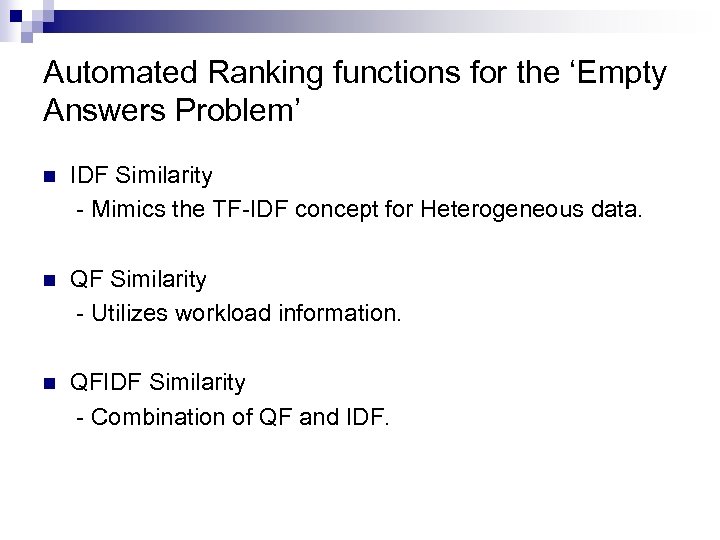 Automated Ranking functions for the ‘Empty Answers Problem’

IDF Similarity
- Mimics the TF-IDF concept for Heterogeneous data.

QF Similarity
- Utilizes workload information.

QFIDF Similarity
- Combination of QF and IDF.